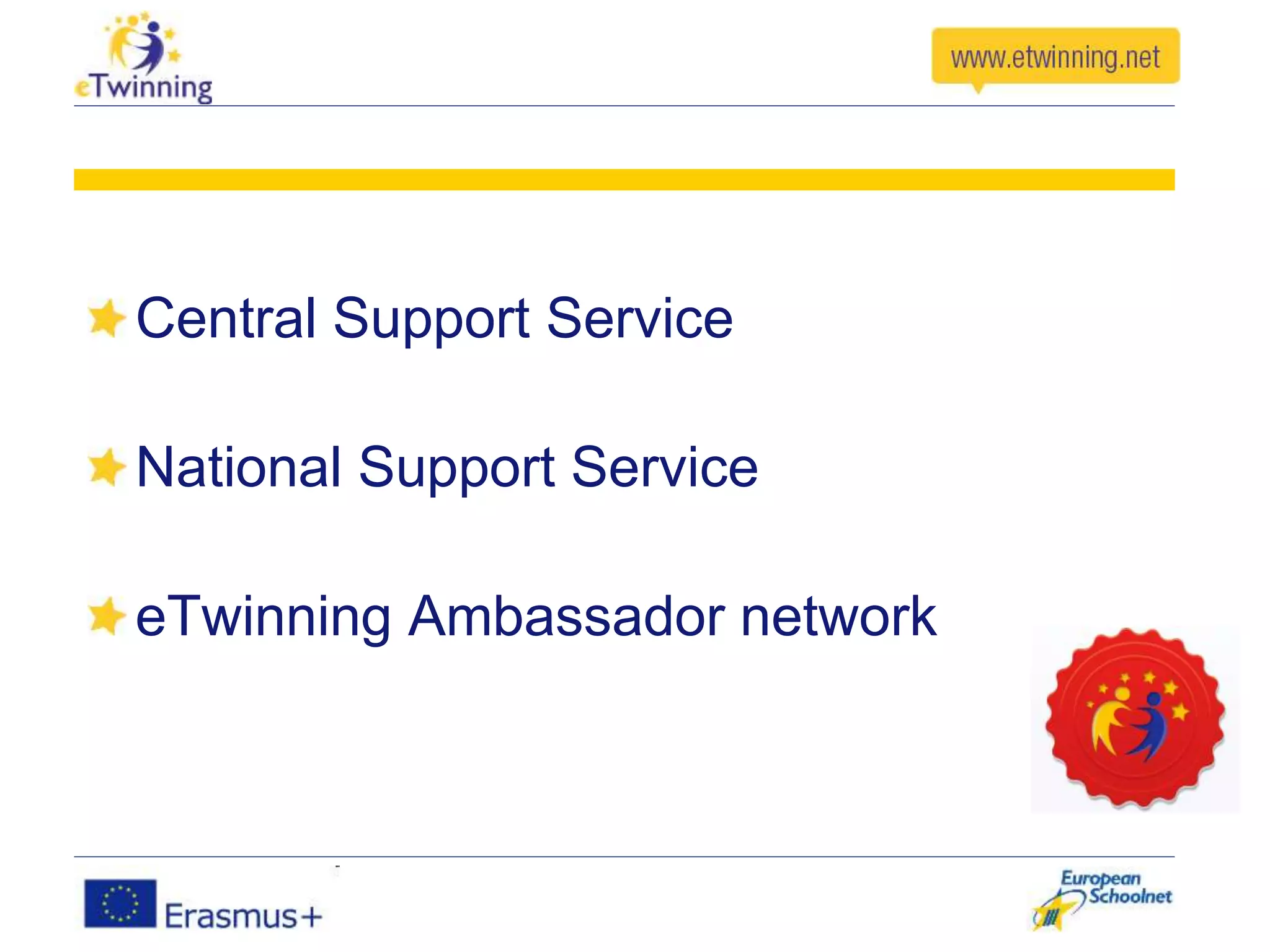 eTwinning

www.etwinning.net

Central Support Service

National Support Service

eTwinning Ambassador network

Erasmus+

European Schoolnet